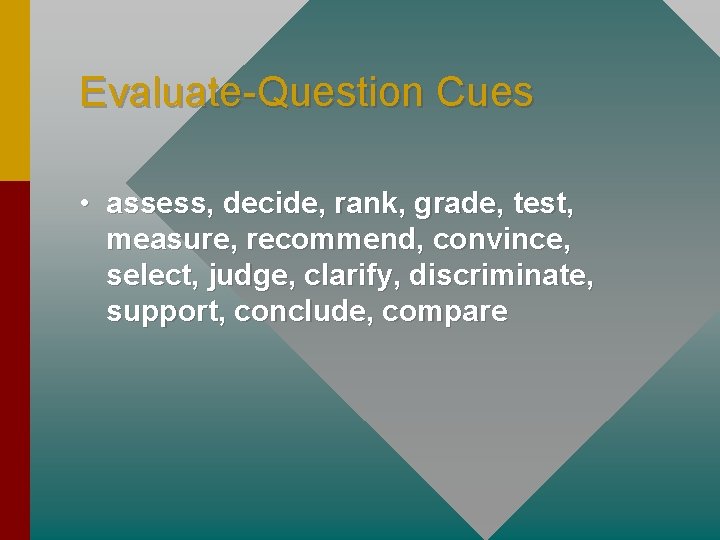 Evaluate-Question Cues

• assess, decide, rank, grade, test, measure, recommend, convince, select, judge, clarify, discriminate, support, conclude, compare